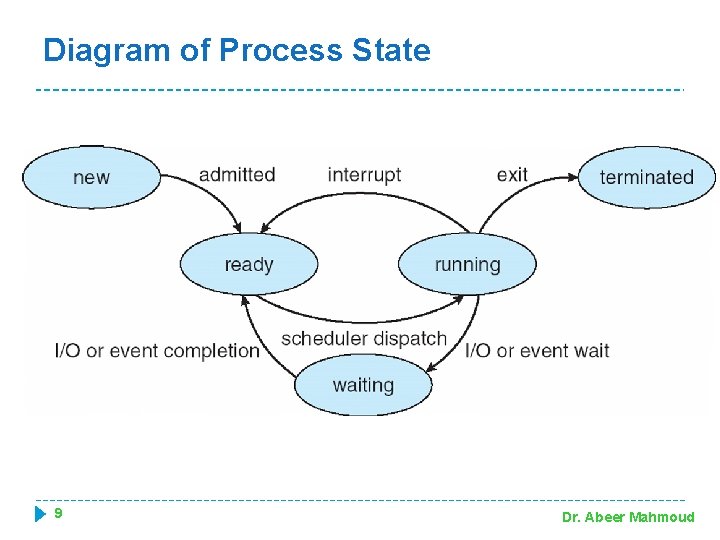 Diagram of Process State

new

admitted

interrupt

exit

terminated

ready

running

scheduler dispatch

I/O or event completion

I/O or event wait

waiting

9

Dr. Abeer Mahmoud